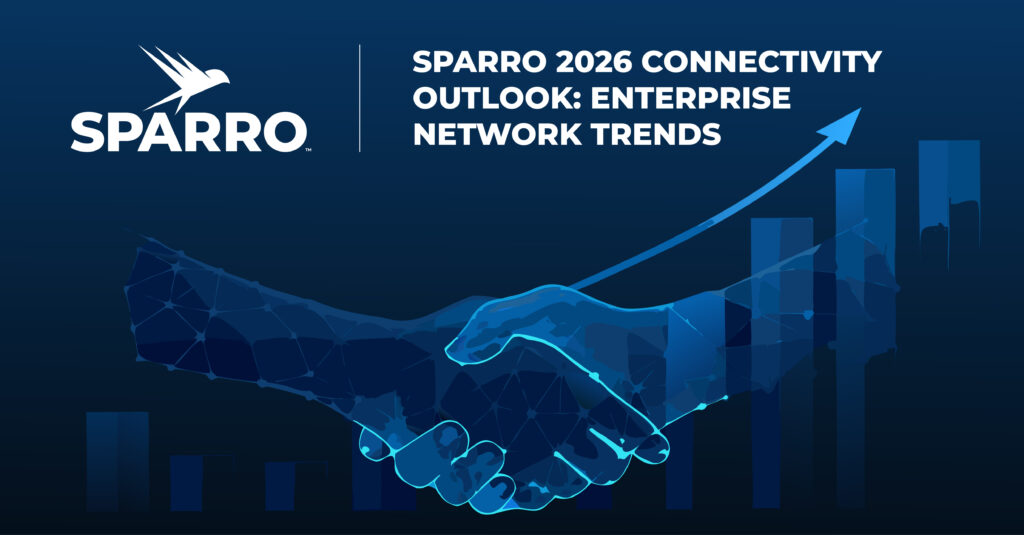 SPARRO™

SPARRO 2026 CONNECTIVITY OUTLOOK: ENTERPRISE NETWORK TRENDS